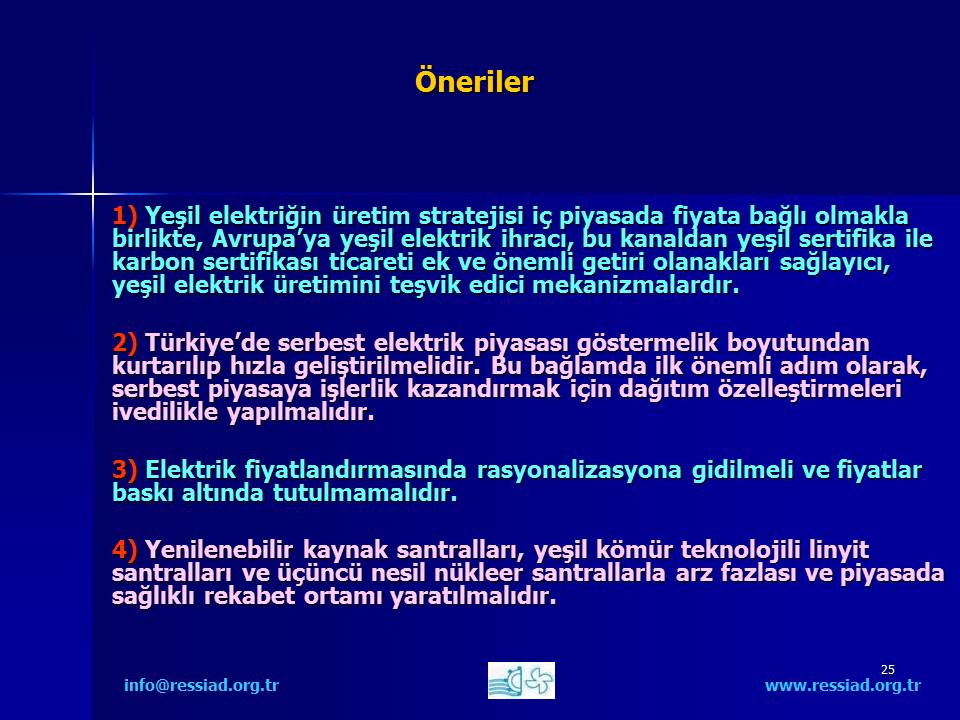 Öneriler

1) Yeşil elektriğin üretim stratejisi iç piyasada fiyata bağlı olmakla birlikte, Avrupa'ya yeşil elektrik ihracı, bu kanaldan yeşil sertifika ile karbon sertifikası ticareti ek ve önemli getiri olanakları sağlayıcı, yeşil elektrik üretimini teşvik edici mekanizmalardır.

2) Türkiye'de serbest elektrik piyasası göstermelik boyutundan kurtarılıp hızla geliştirilmelidir. Bu bağlamda ilk önemli adım olarak, serbest piyasaya işlerlik kazandırmak için dağıtım özelleştirmeleri ivedilikle yapılmalıdır.

3) Elektrik fiyatlandırmasında rasyonalizasyona gidilmeli ve fiyatlar baskı altında tutulmamalıdır.

4) Yenilenebilir kaynak santralları, yeşil kömür teknolojili linyit santralları ve üçüncü nesil nükleer santrallarla arz fazlası ve piyasada sağlıklı rekabet ortamı yaratılmalıdır.

25

info@ressiad.org.tr

www.ressiad.org.tr